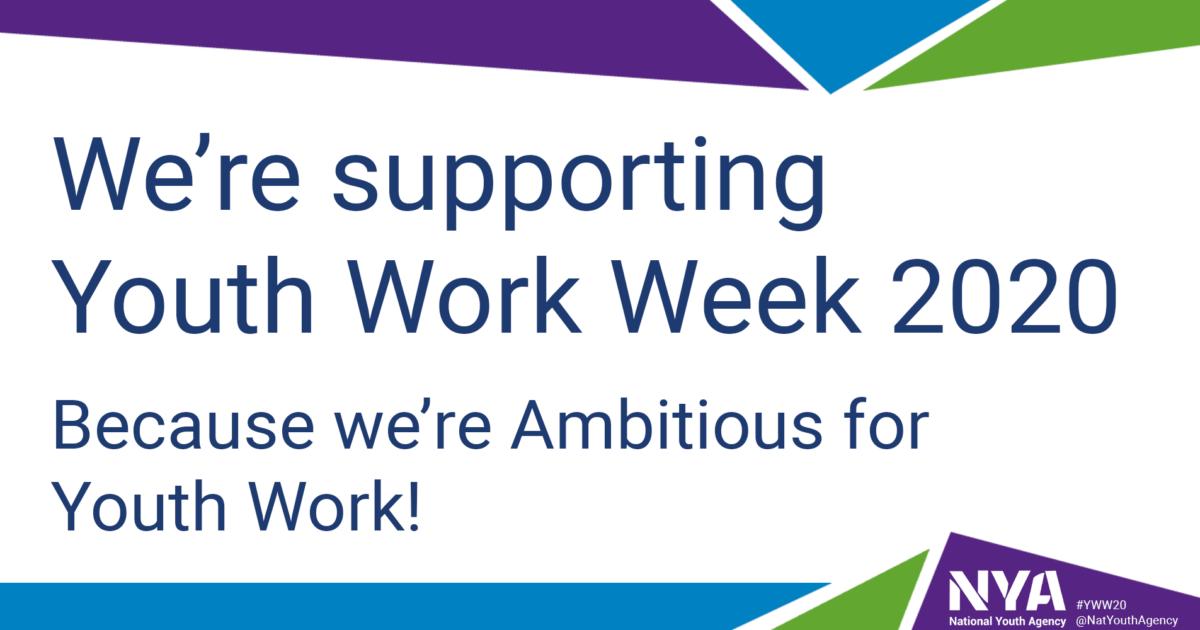 We're supporting Youth Work Week 2020

Because we're Ambitious for Youth Work!

NYA
National Youth Agency

#YWW20
@NatYouthAgency